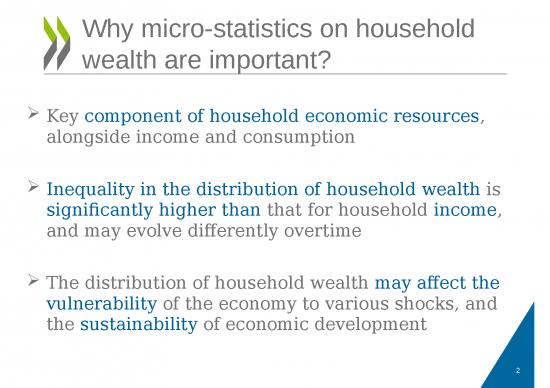 Why micro-statistics on household wealth are important?

➢ Key component of household economic resources, alongside income and consumption

➢ Inequality in the distribution of household wealth is significantly higher than that for household income, and may evolve differently overtime

➢ The distribution of household wealth may affect the vulnerability of the economy to various shocks, and the sustainability of economic development

2